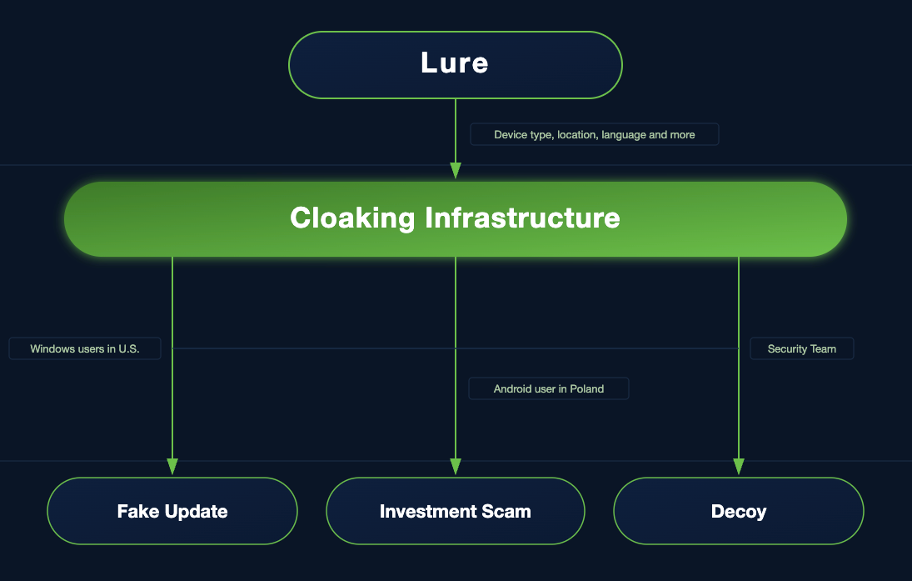 Lure

Device type, location, language and more

Cloaking Infrastructure

Windows users in U.S.

Android user in Poland

Security Team

Fake Update

Investment Scam

Decoy